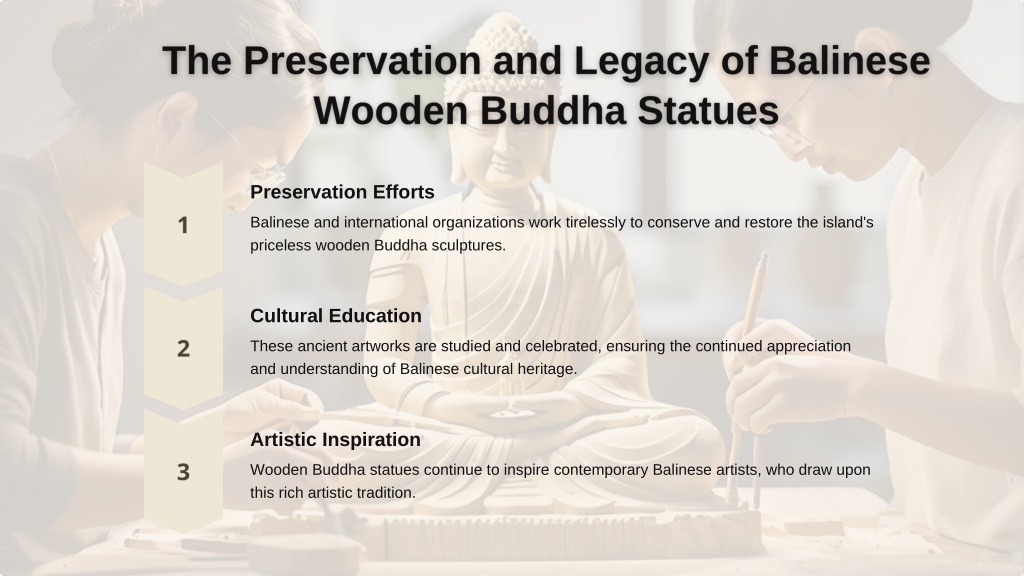 The Preservation and Legacy of Balinese Wooden Buddha Statues

1

Preservation Efforts

Balinese and international organizations work tirelessly to conserve and restore the island's priceless wooden Buddha sculptures.

2

Cultural Education

These ancient artworks are studied and celebrated, ensuring the continued appreciation and understanding of Balinese cultural heritage.

3

Artistic Inspiration

Wooden Buddha statues continue to inspire contemporary Balinese artists, who draw upon this rich artistic tradition.